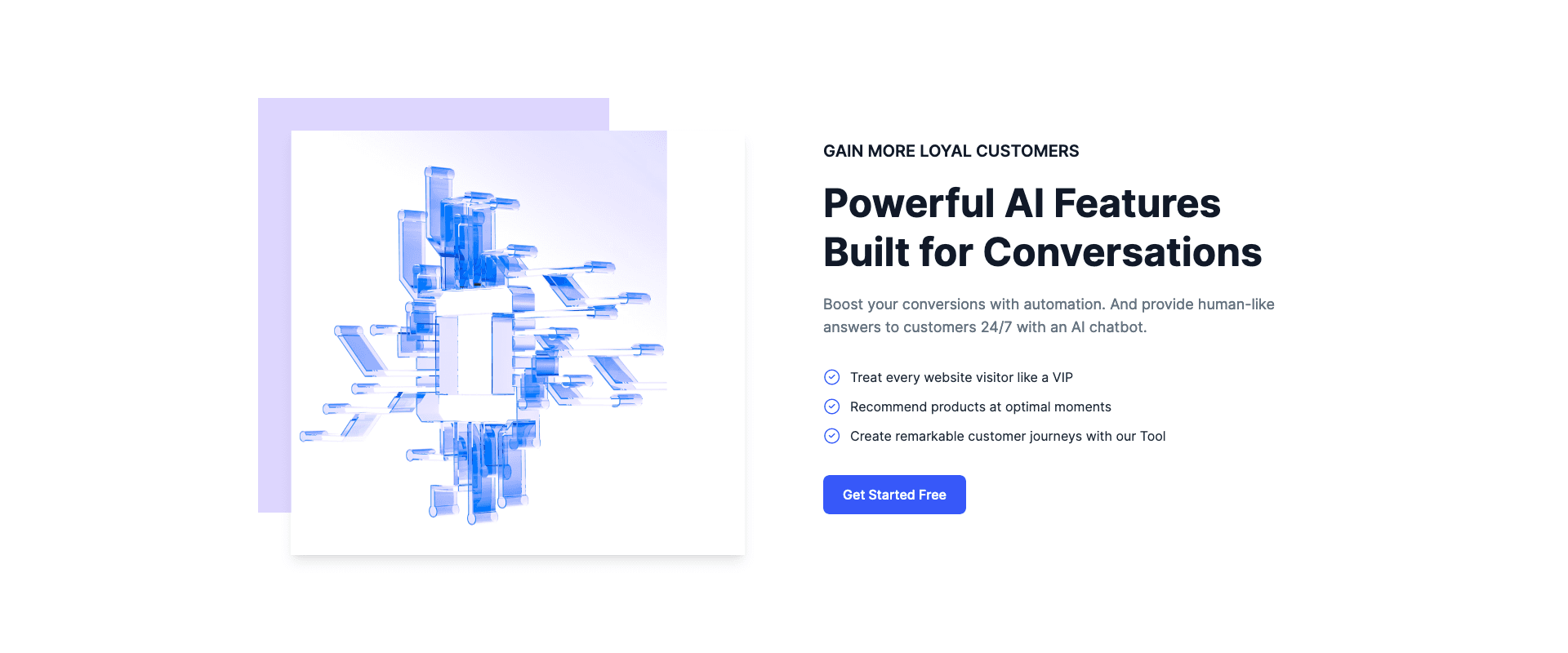 GAIN MORE LOYAL CUSTOMERS

Powerful AI Features Built for Conversations

Boost your conversions with automation. And provide human-like answers to customers 24/7 with an AI chatbot.

Treat every website visitor like a VIP

Recommend products at optimal moments

Create remarkable customer journeys with our Tool

Get Started Free